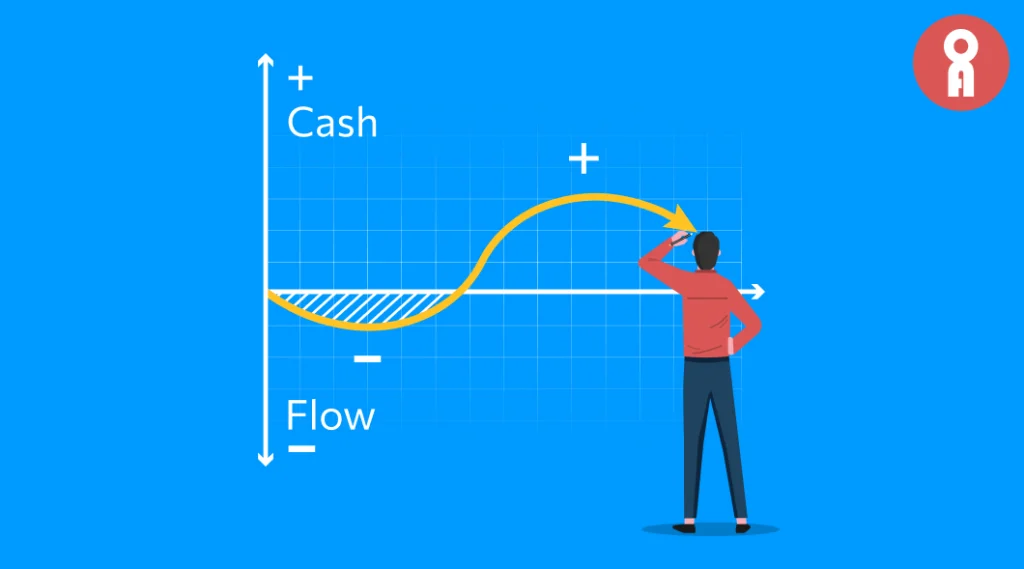 +
Cash
+
−
Flow
−